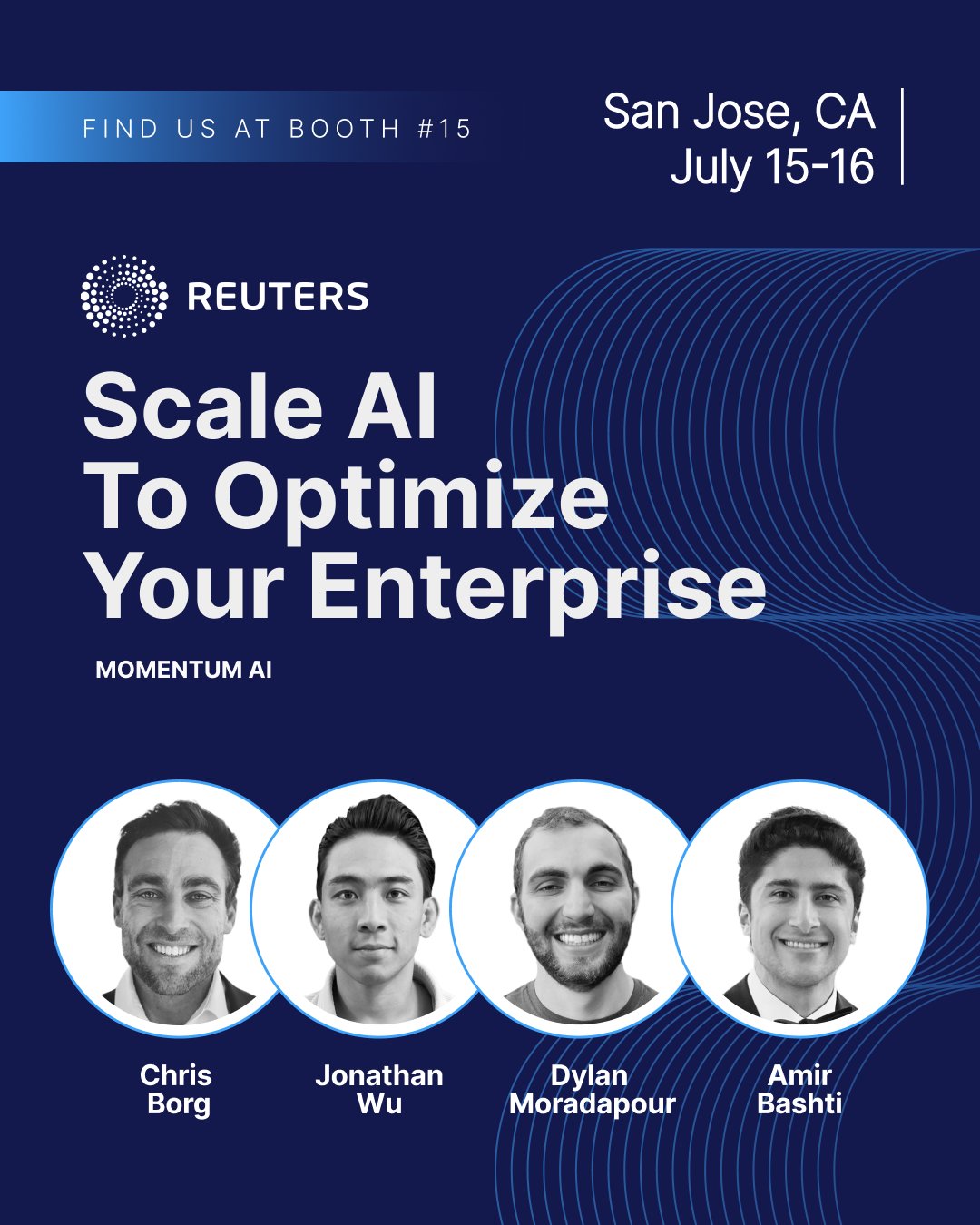 FIND US AT BOOTH #15

San Jose, CA
July 15-16

REUTERS

Scale AI
To Optimize
Your Enterprise

MOMENTUM AI

Chris
Borg

Jonathan
Wu

Dylan
Moradapour

Amir
Bashti